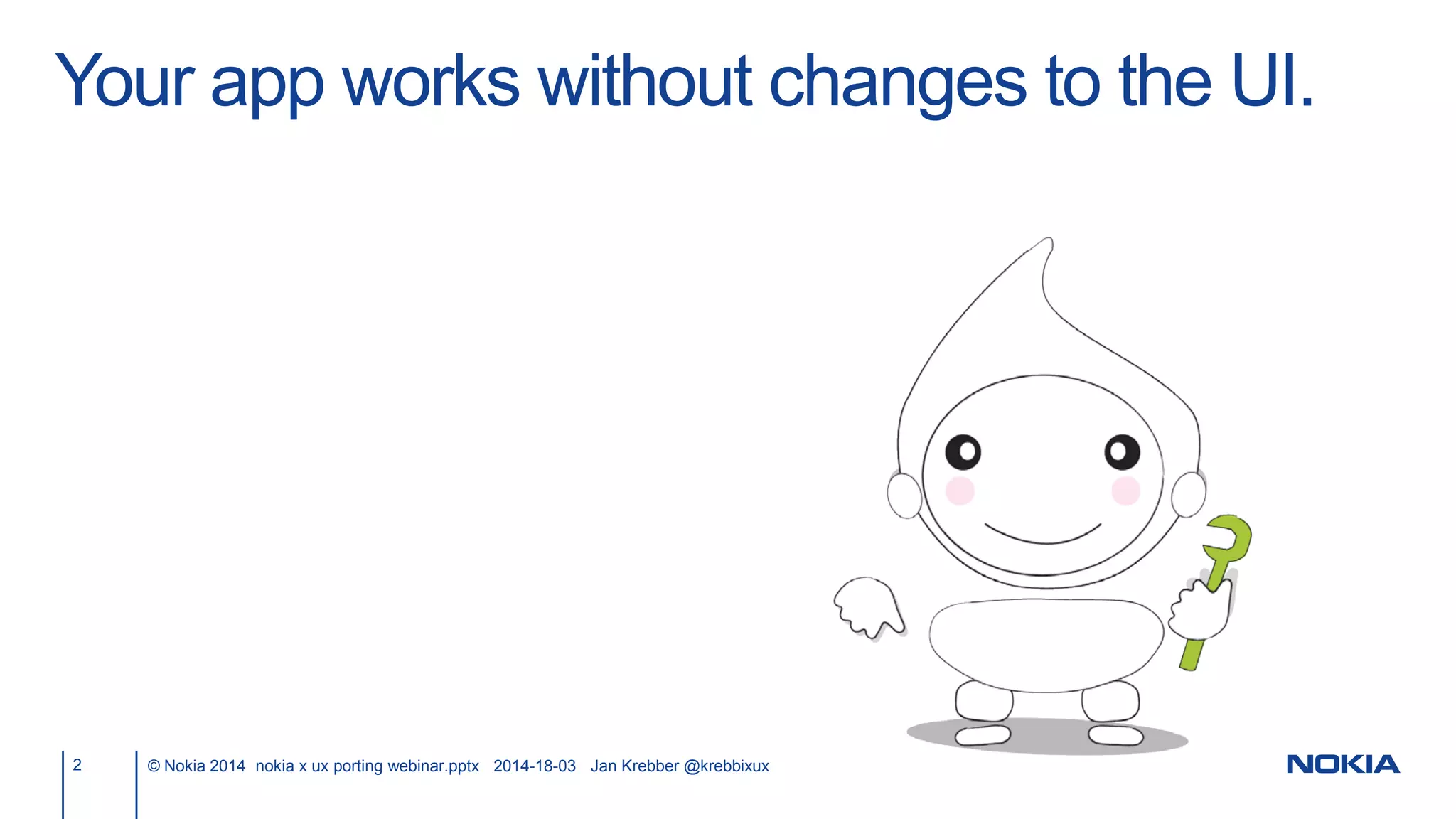 Your app works without changes to the UI.

2

© Nokia 2014 nokia x ux porting webinar.pptx 2014-18-03 Jan Krebber @krebbixux

NOKIA